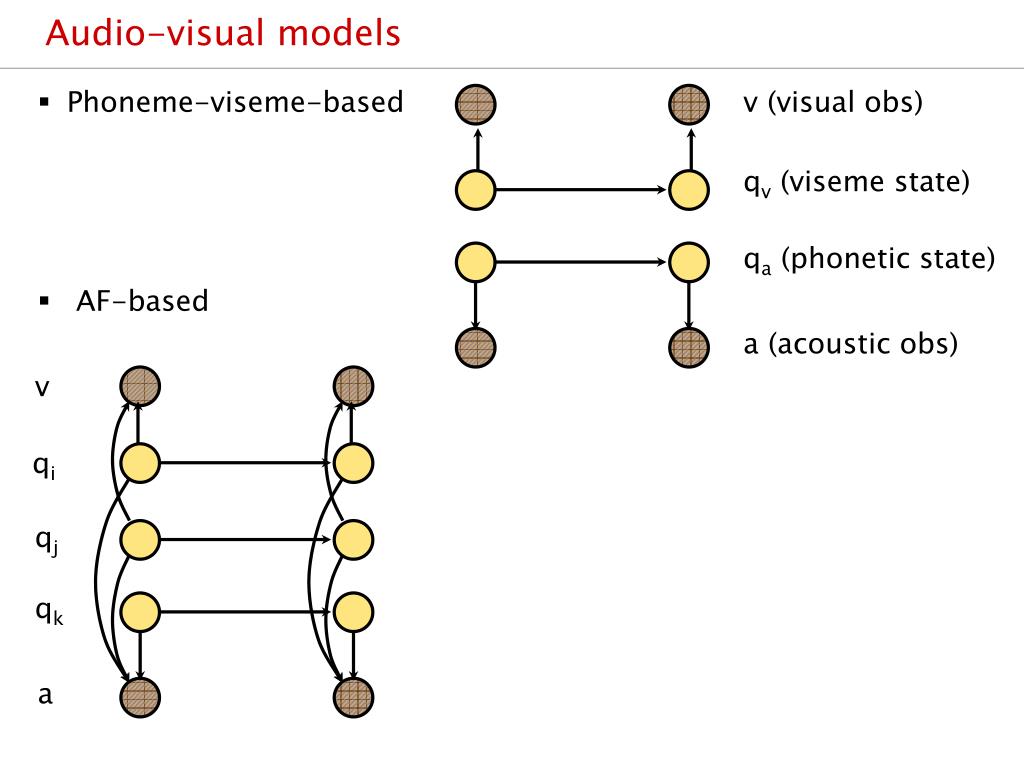 Audio-visual models

▪ Phoneme-viseme-based

v (visual obs)

$q_v$ (viseme state)

$q_a$ (phonetic state)

a (acoustic obs)

▪ AF-based

v

$q_i$

$q_j$

$q_k$

a